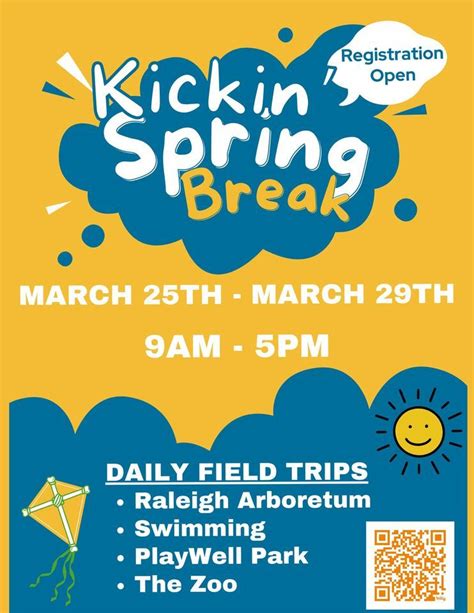 Registration Open

Kickin' Spring Break

MARCH 25TH - MARCH 29TH

9AM - 5PM

DAILY FIELD TRIPS
• Raleigh Arboretum
• Swimming
• PlayWell Park
• The Zoo